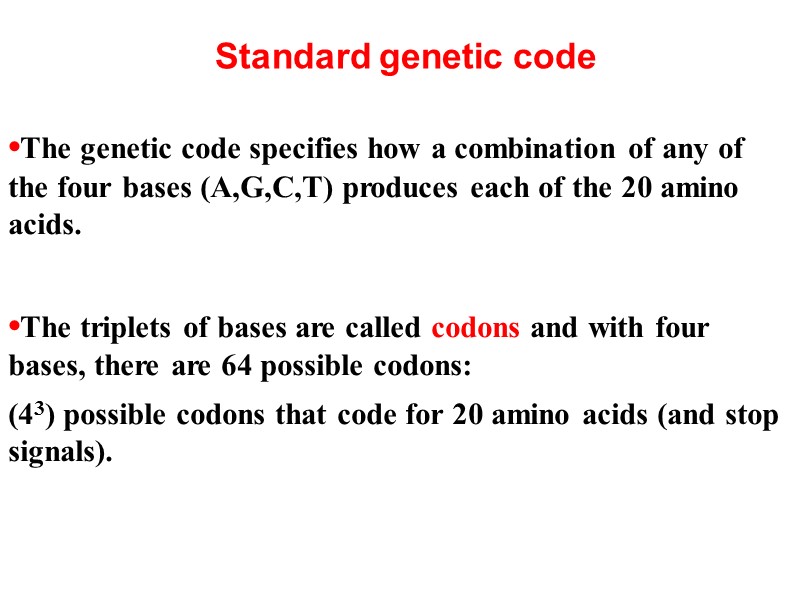 Standard genetic code

•The genetic code specifies how a combination of any of the four bases (A,G,C,T) produces each of the 20 amino acids.

•The triplets of bases are called codons and with four bases, there are 64 possible codons:

($4^3$) possible codons that code for 20 amino acids (and stop signals).